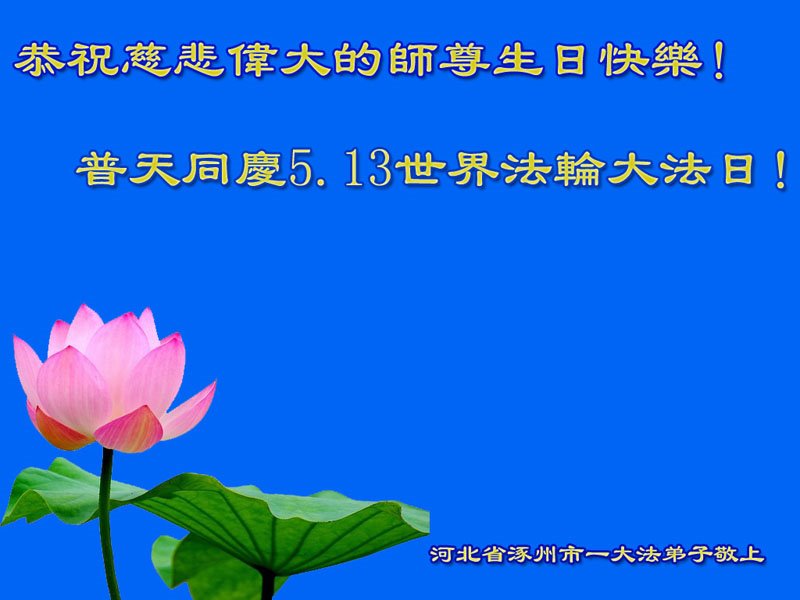 恭祝慈悲偉大的師尊生日快樂！

普天同慶5.13世界法輪大法日！

河北省涿州市一大法弟子敬上